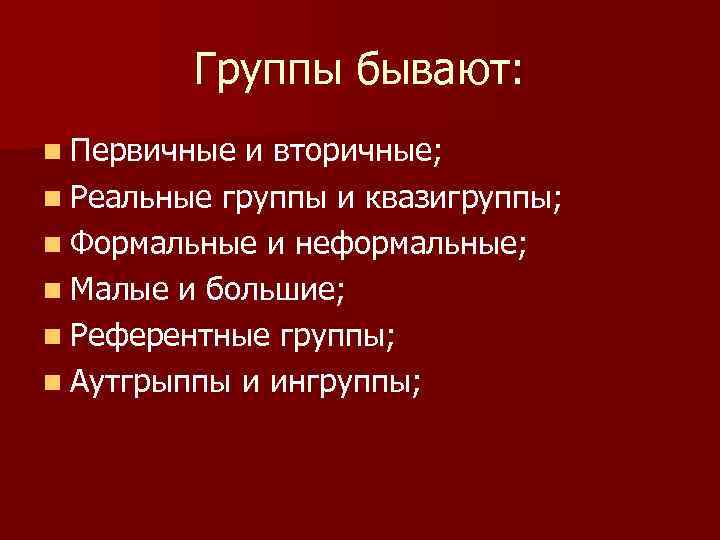 Группы бывают:

- Первичные и вторичные;
- Реальные группы и квазигруппы;
- Формальные и неформальные;
- Малые и большие;
- Референтные группы;
- Аутгрыппы и ингруппы;